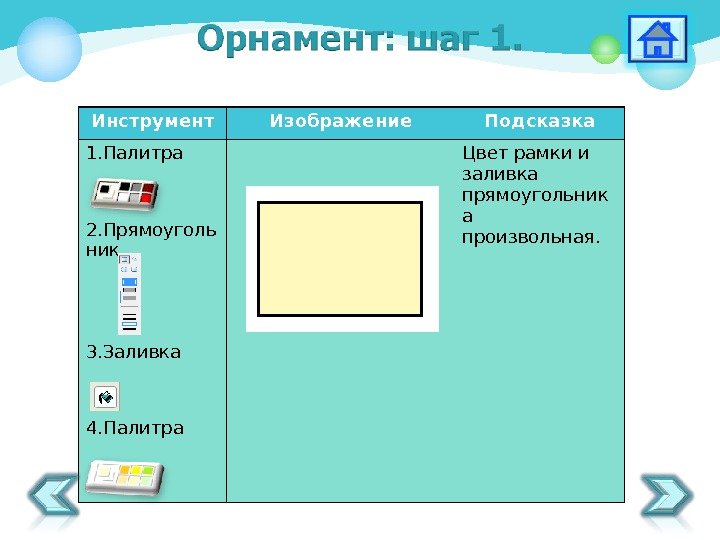 Орнамент: шаг 1.

| Инструмент | Изображение | Подсказка |
|---|---|---|
| 1.Палитра 2.Прямоугольник 3.Заливка 4.Палитра | | Цвет рамки и заливка прямоугольника произвольная. |